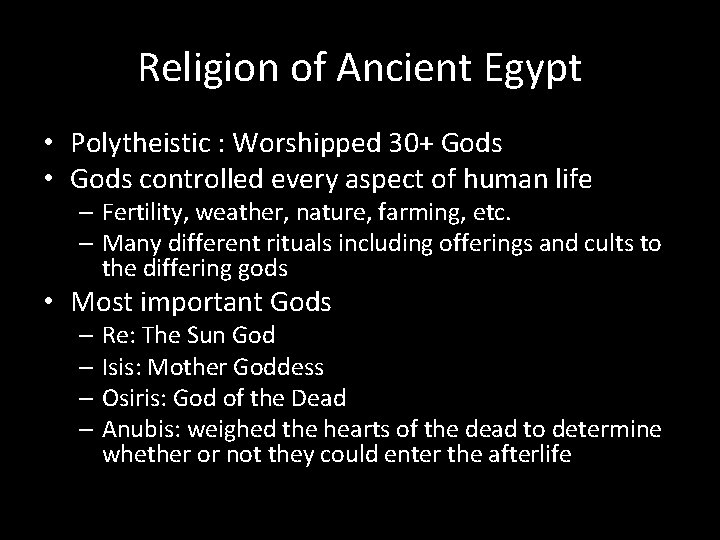 Religion of Ancient Egypt

• Polytheistic : Worshipped 30+ Gods
• Gods controlled every aspect of human life
– Fertility, weather, nature, farming, etc.
– Many different rituals including offerings and cults to the differing gods
• Most important Gods
– Re: The Sun God
– Isis: Mother Goddess
– Osiris: God of the Dead
– Anubis: weighed the hearts of the dead to determine whether or not they could enter the afterlife